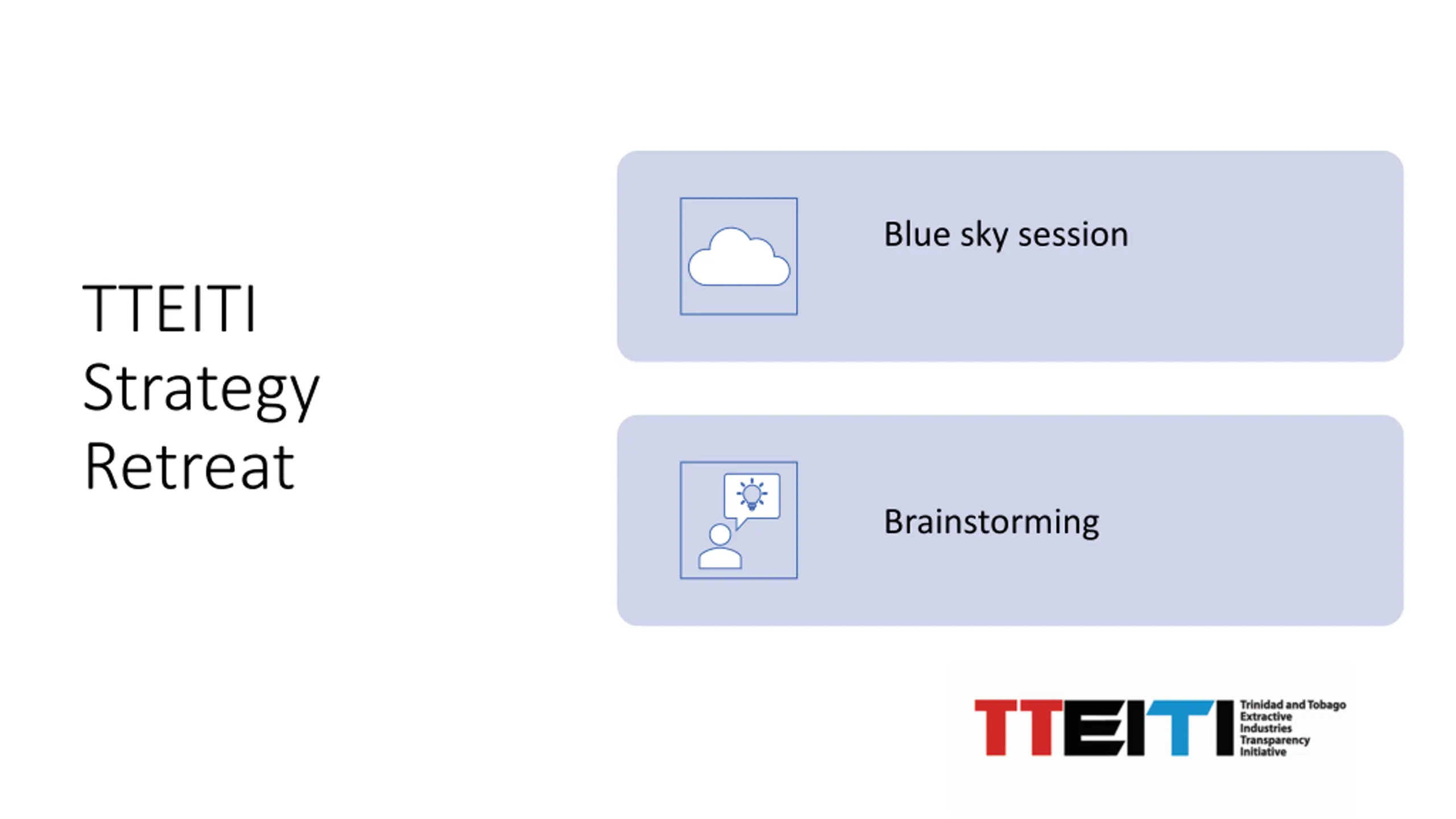 TTEITI Strategy Retreat

Blue sky session

Brainstorming

TTEITI Trinidad and Tobago Extractive Industries Transparency Initiative